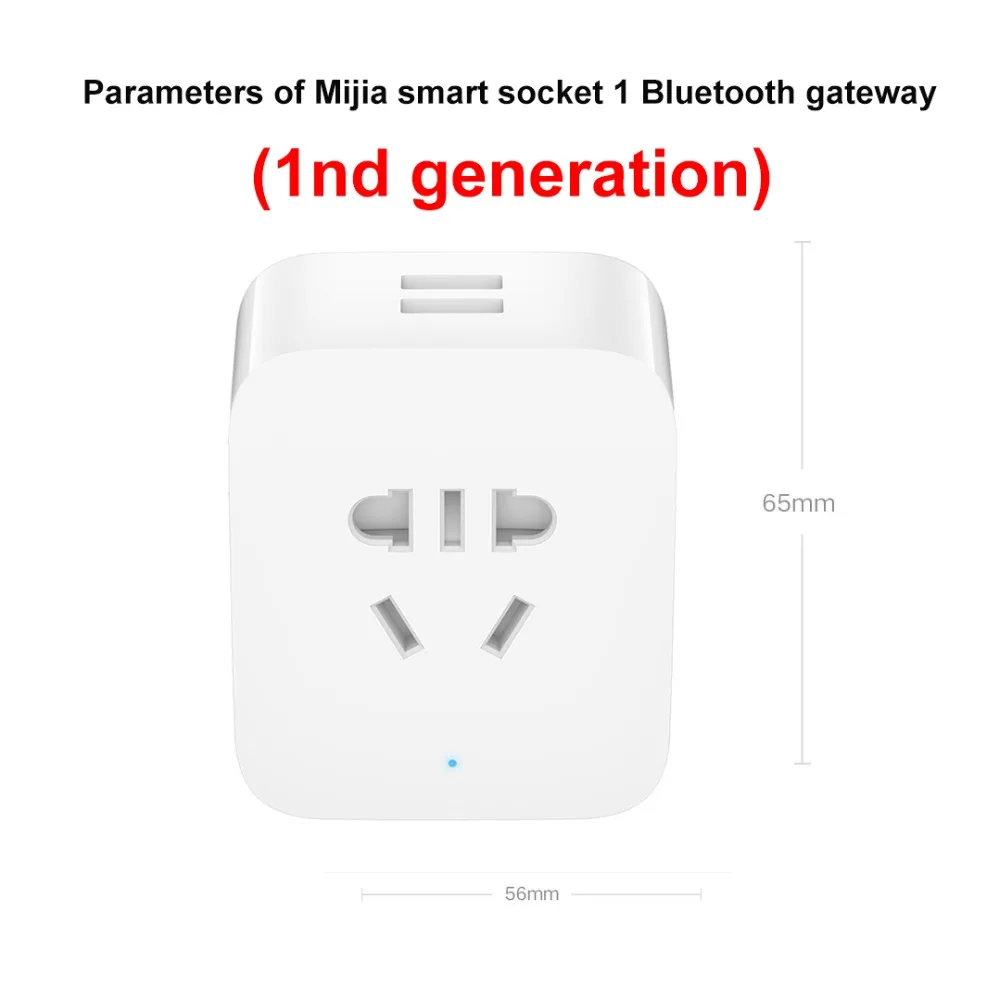 Parameters of Mijia smart socket 1 Bluetooth gateway

(1nd generation)

65mm

56mm